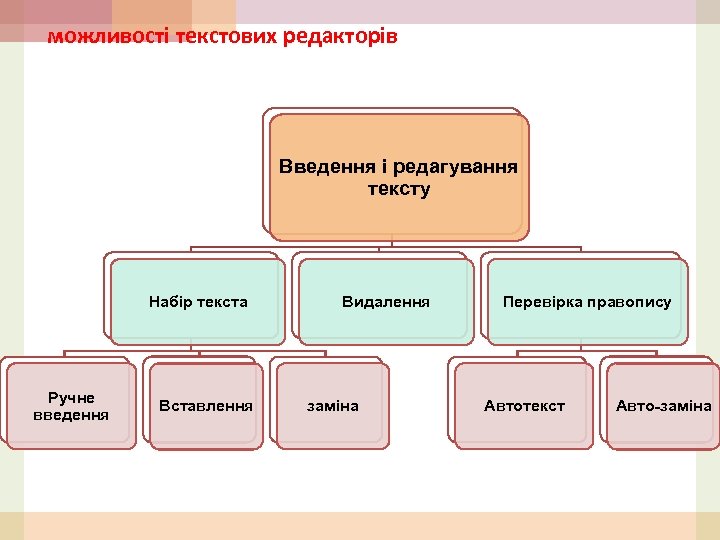 можливості текстових редакторів

Введення і редагування тексту

Набір текста

Видалення

Перевірка правопису

Ручне введення

Вставлення

заміна

Автотекст

Авто-заміна